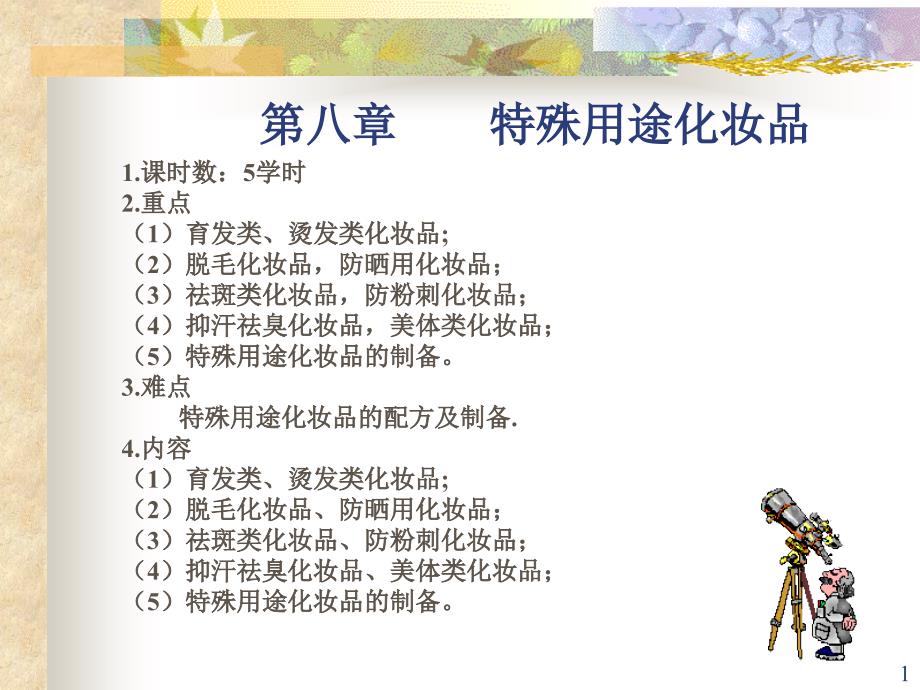 第八章　　特殊用途化妆品

1.课时数：5学时
2.重点
（1）育发类、烫发类化妆品;
（2）脱毛化妆品，防晒用化妆品；
（3）祛斑类化妆品，防粉刺化妆品；
（4）抑汗祛臭化妆品，美体类化妆品；
（5）特殊用途化妆品的制备。
3.难点
特殊用途化妆品的配方及制备.
4.内容
（1）育发类、烫发类化妆品;
（2）脱毛化妆品、防晒用化妆品;
（3）祛斑类化妆品、防粉刺化妆品;
（4）抑汗祛臭化妆品、美体类化妆品;
（5）特殊用途化妆品的制备。

1